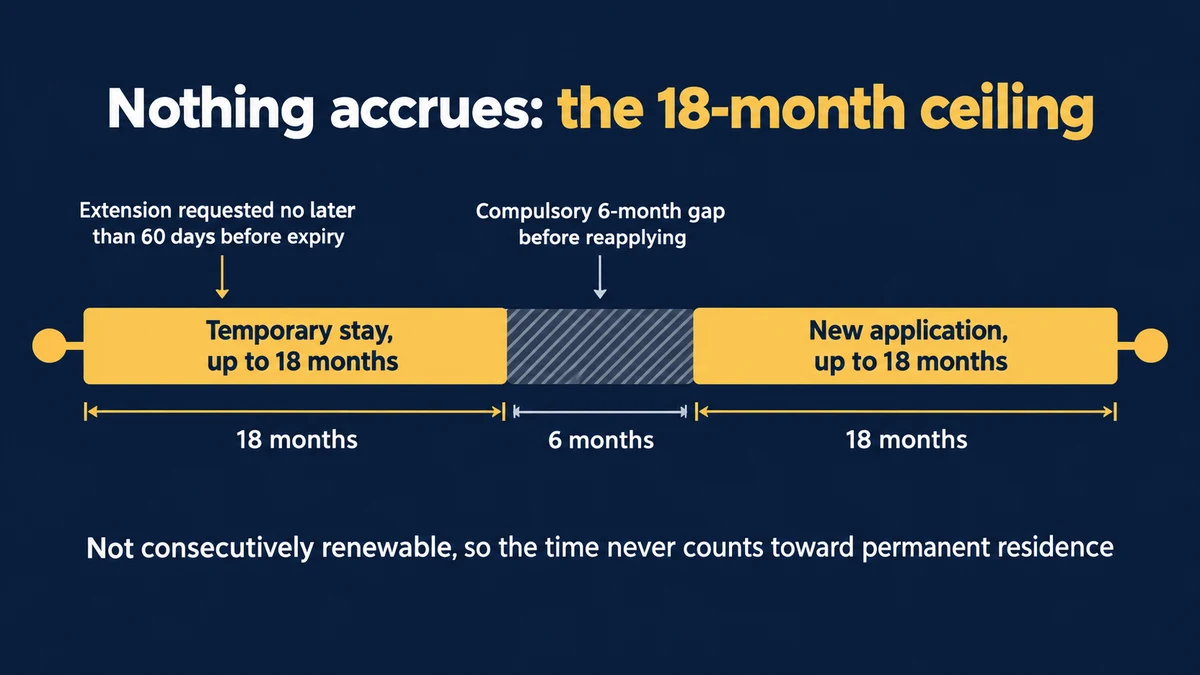 Nothing accrues: the 18-month ceiling

Extension requested no later than 60 days before expiry

Compulsory 6-month gap before reapplying

Temporary stay, up to 18 months

New application, up to 18 months

18 months

6 months

18 months

Not consecutively renewable, so the time never counts toward permanent residence